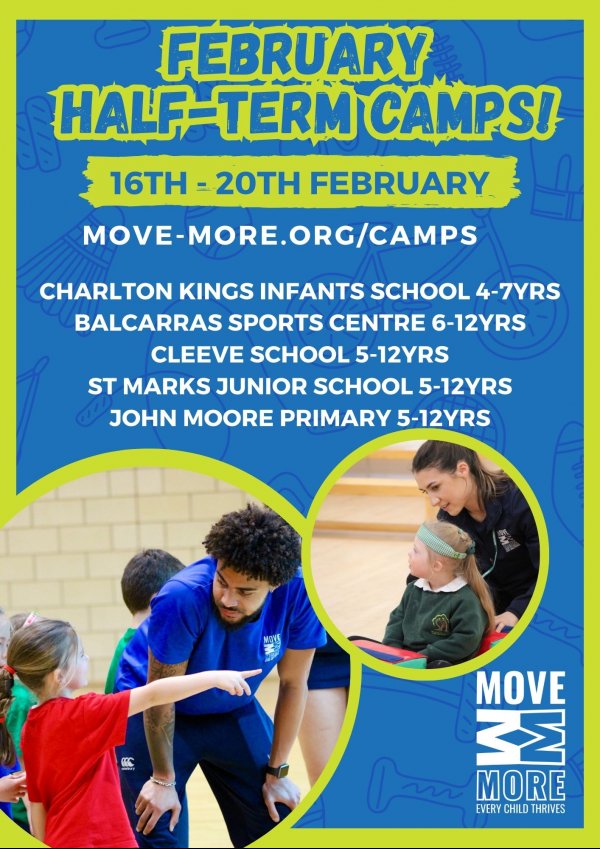 FEBRUARY HALF-TERM CAMPS!

16TH - 20TH FEBRUARY

MOVE-MORE.ORG/CAMPS

CHARLTON KINGS INFANTS SCHOOL 4-7YRS
BALCARRAS SPORTS CENTRE 6-12YRS
CLEEVE SCHOOL 5-12YRS
ST MARKS JUNIOR SCHOOL 5-12YRS
JOHN MOORE PRIMARY 5-12YRS

MOVE
MORE
EVERY CHILD THRIVES